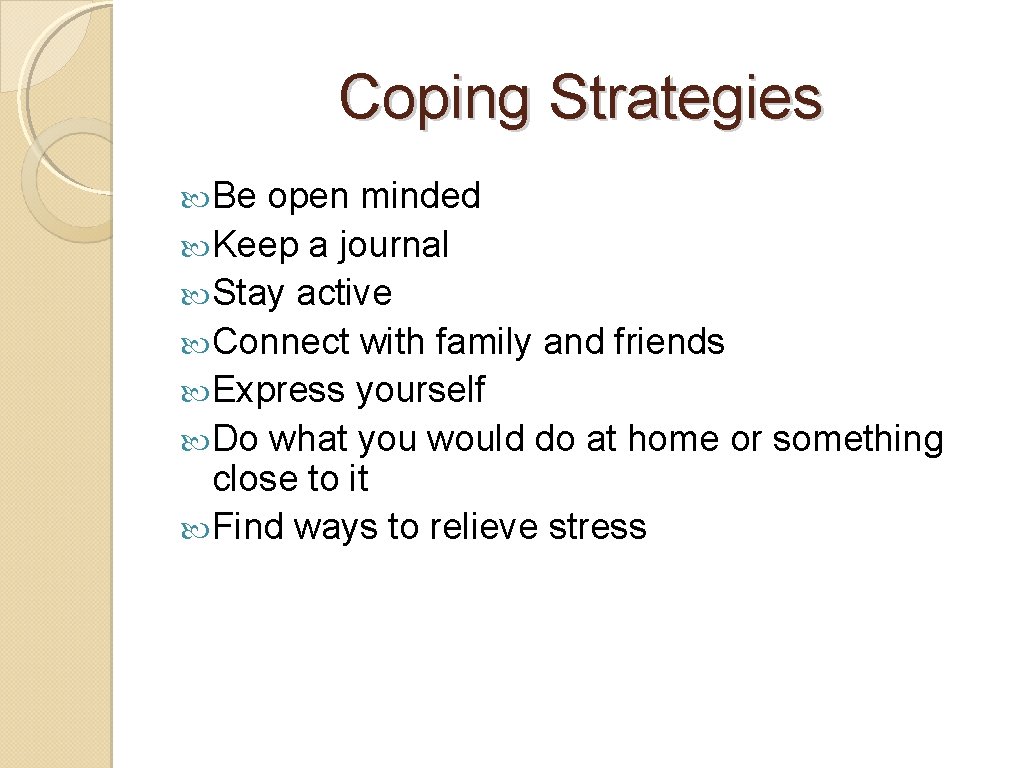 Coping Strategies

Be open minded
Keep a journal
Stay active
Connect with family and friends
Express yourself
Do what you would do at home or something close to it
Find ways to relieve stress